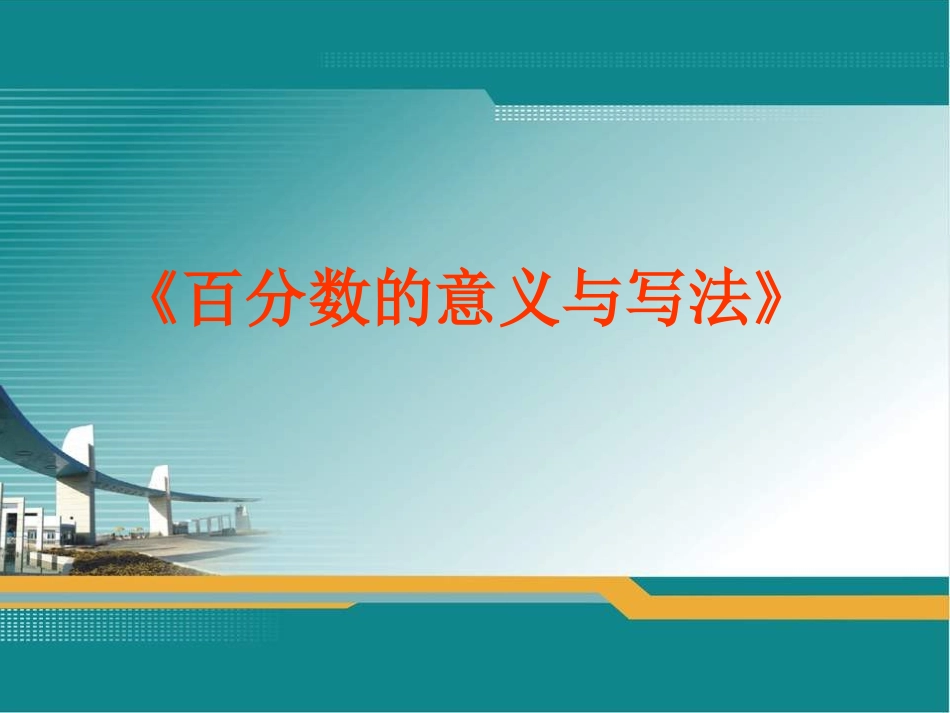 《百分数的意义与写法》